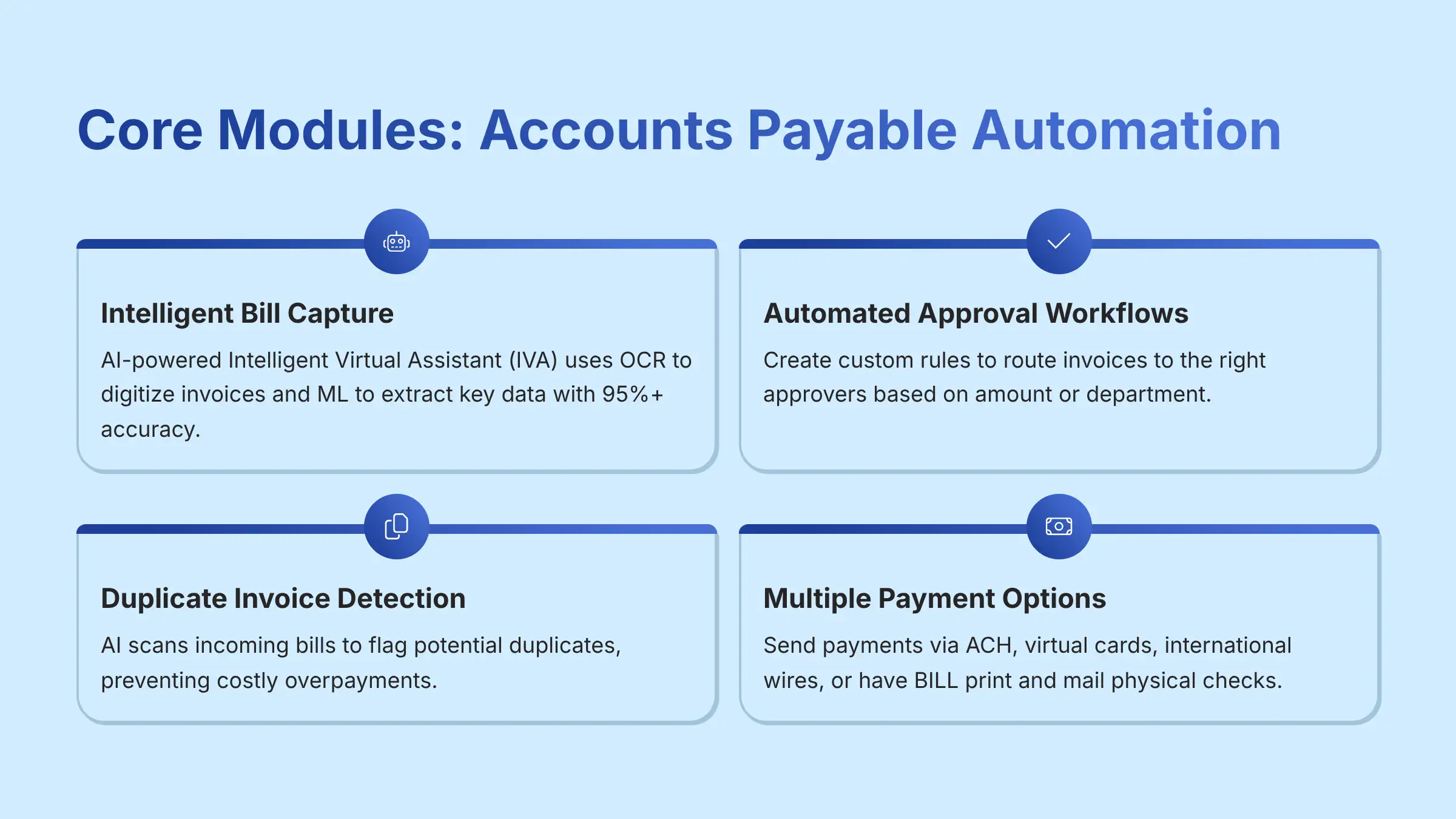 Core Modules: Accounts Payable Automation

Intelligent Bill Capture

AI-powered Intelligent Virtual Assistant (IVA) uses OCR to digitize invoices and ML to extract key data with 95%+ accuracy.

Automated Approval Workflows

Create custom rules to route invoices to the right approvers based on amount or department.

Duplicate Invoice Detection

AI scans incoming bills to flag potential duplicates, preventing costly overpayments.

Multiple Payment Options

Send payments via ACH, virtual cards, international wires, or have BILL print and mail physical checks.